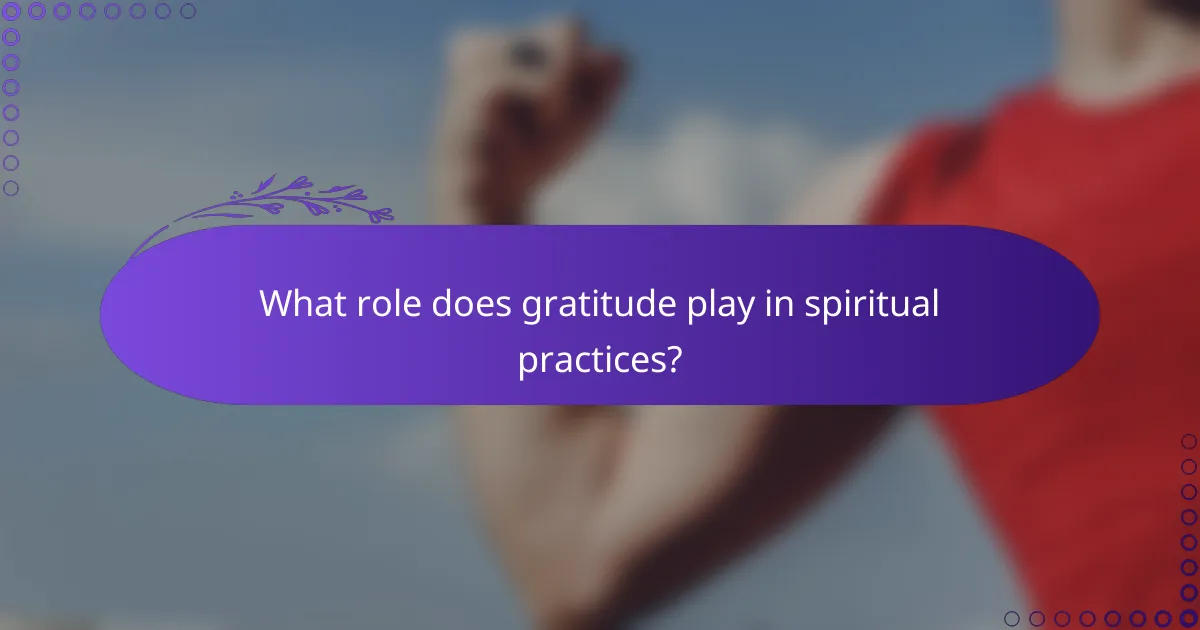 What role does gratitude play in spiritual practices?